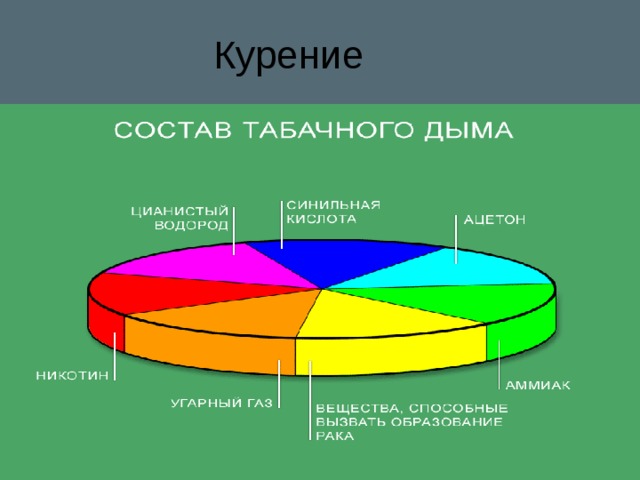 Курение

СОСТАВ ТАБАЧНОГО ДЫМА

ЦИАНИСТЫЙ ВОДОРОД

СИНИЛЬНАЯ КИСЛОТА

АЦЕТОН

НИКОТИН

УГАРНЫЙ ГАЗ

ВЕЩЕСТВА, СПОСОБНЫЕ ВЫЗВАТЬ ОБРАЗОВАНИЕ РАКА

АММИАК